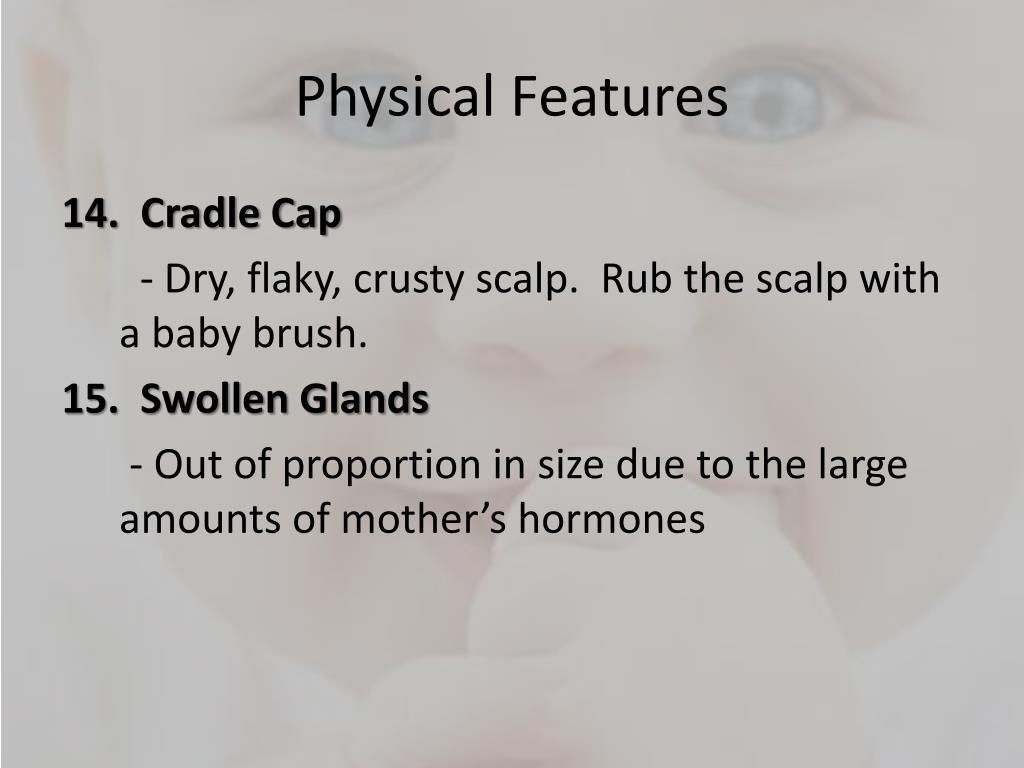 Physical Features

14. Cradle Cap

- Dry, flaky, crusty scalp. Rub the scalp with a baby brush.

15. Swollen Glands

- Out of proportion in size due to the large amounts of mother’s hormones